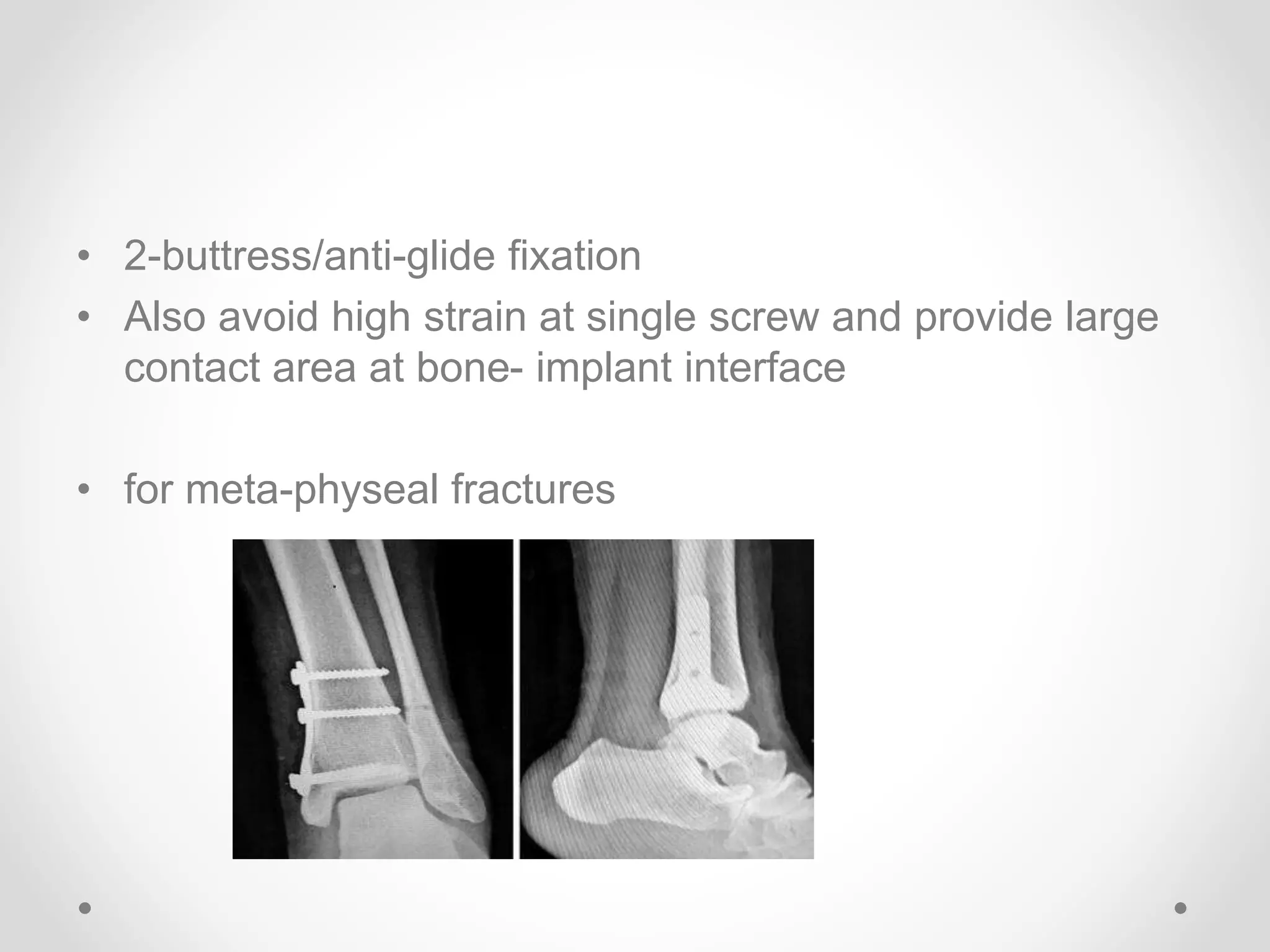 • 2-buttress/anti-glide fixation
• Also avoid high strain at single screw and provide large contact area at bone- implant interface

• for meta-physeal fractures